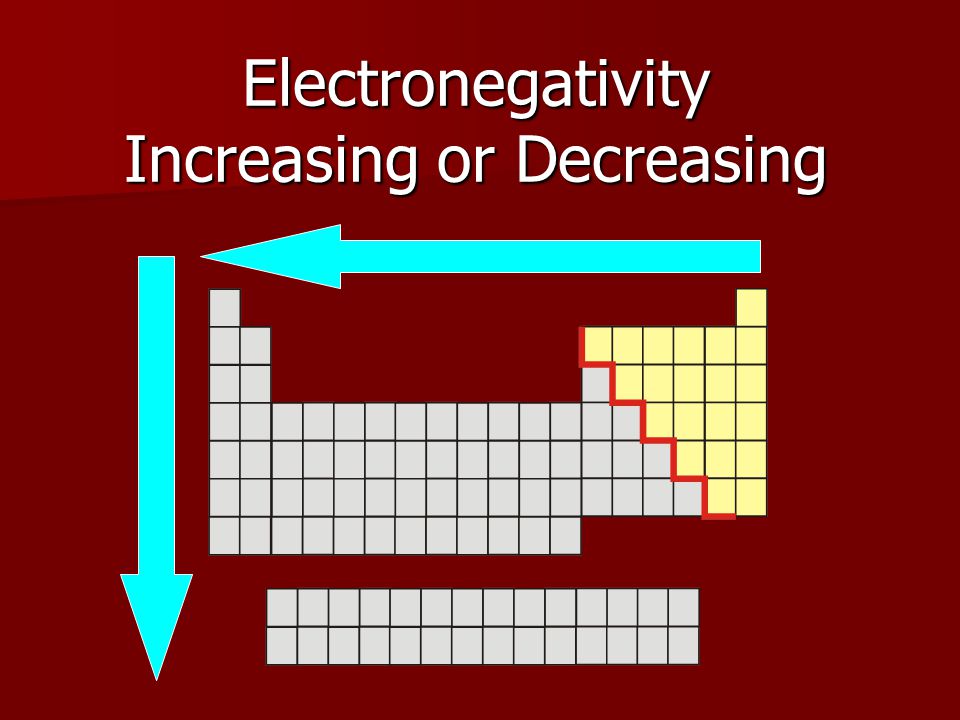 Electronegativity
Increasing or Decreasing